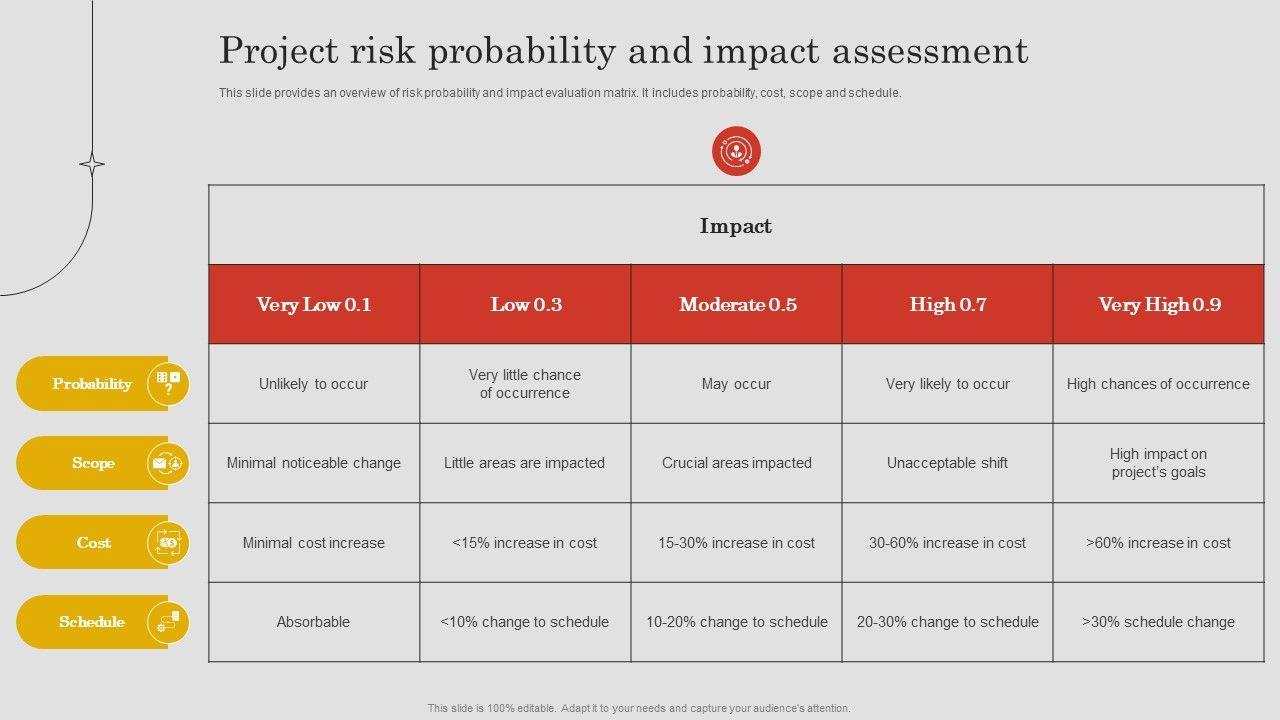 Project risk probability and impact assessment

This slide provides an overview of risk probability and impact evaluation matrix. It includes probability, cost, scope and schedule.

Impact

| | Very Low 0.1 | Low 0.3 | Moderate 0.5 | High 0.7 | Very High 0.9 |
|---|---|---|---|---|---|
| Probability | Unlikely to occur | Very little chance of occurrence | May occur | Very likely to occur | High chances of occurrence |
| Scope | Minimal noticeable change | Little areas are impacted | Crucial areas impacted | Unacceptable shift | High impact on project's goals |
| Cost | Minimal cost increase | <15% increase in cost | 15-30% increase in cost | 30-60% increase in cost | >60% increase in cost |
| Schedule | Absorbable | <10% change to schedule | 10-20% change to schedule | 20-30% change to schedule | >30% schedule change |

This slide is 100% editable. Adapt it to your needs and capture your audience's attention.